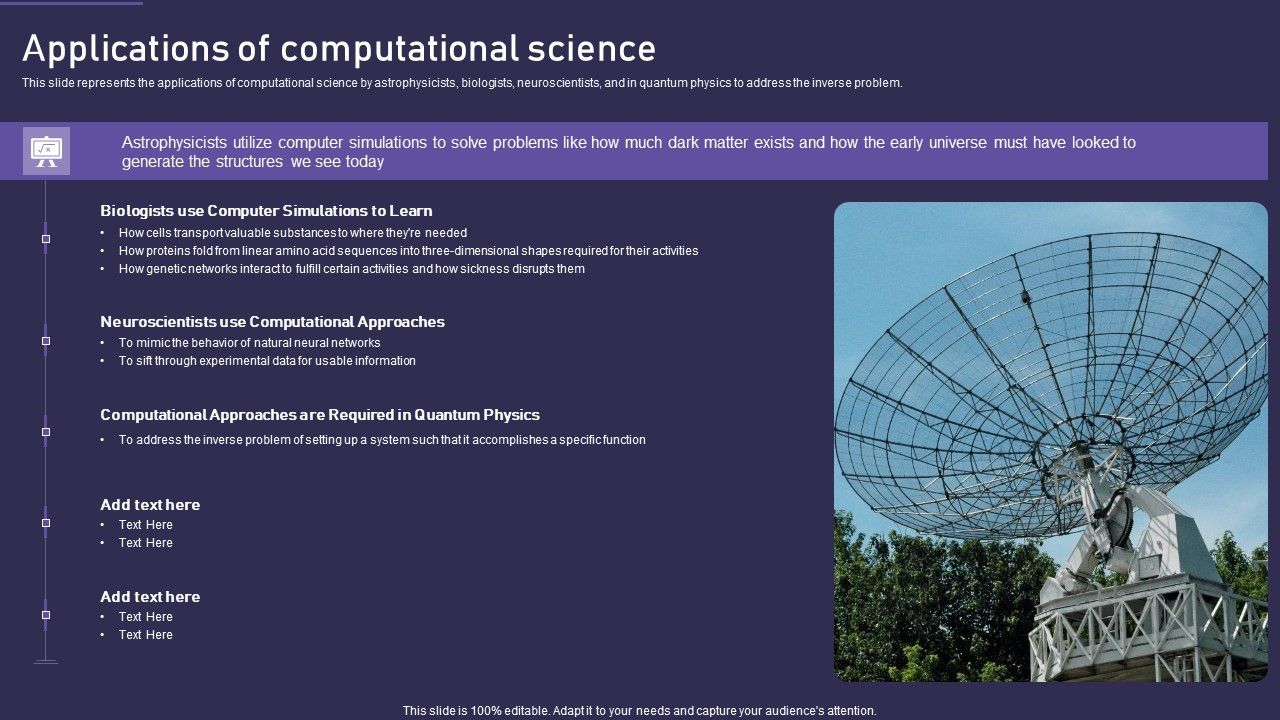 Applications of computational science

This slide represents the applications of computational science by astrophysicists, biologists, neuroscientists, and in quantum physics to address the inverse problem.

Astrophysicists utilize computer simulations to solve problems like how much dark matter exists and how the early universe must have looked to generate the structures we see today

Biologists use Computer Simulations to Learn
• How cells transport valuable substances to where they're needed
• How proteins fold from linear amino acid sequences into three-dimensional shapes required for their activities
• How genetic networks interact to fulfill certain activities and how sickness disrupts them

Neuroscientists use Computational Approaches
• To mimic the behavior of natural neural networks
• To sift through experimental data for usable information

Computational Approaches are Required in Quantum Physics
• To address the inverse problem of setting up a system such that it accomplishes a specific function

Add text here
• Text Here
• Text Here

Add text here
• Text Here
• Text Here

This slide is 100% editable. Adapt it to your needs and capture your audience's attention.